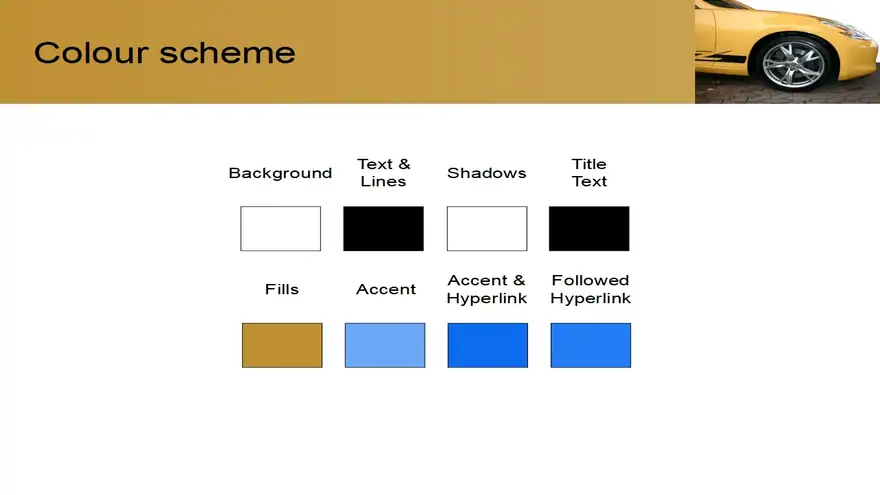 Colour scheme

Background

Text &
Lines

Shadows

Title
Text

Fills

Accent

Accent &
Hyperlink

Followed
Hyperlink